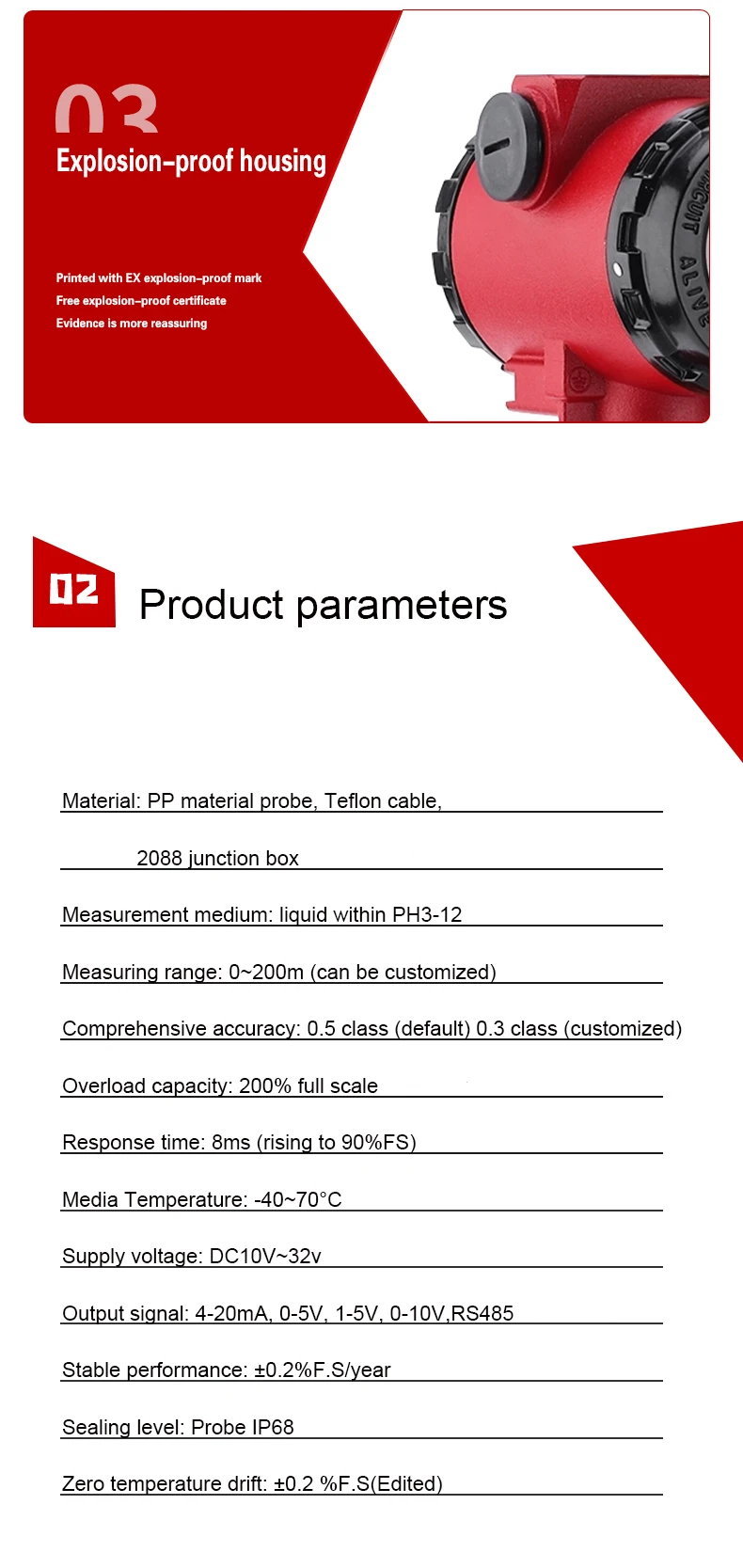 03

Explosion-proof housing

Printed with EX explosion-proof mark
Free explosion-proof certificate
Evidence is more reassuring

CIRCUIT ALIVE

02 Product parameters

Material: PP material probe, Teflon cable,

2088 junction box

Measurement medium: liquid within PH3-12

Measuring range: 0~200m (can be customized)

Comprehensive accuracy: 0.5 class (default) 0.3 class (customized)

Overload capacity: 200% full scale

Response time: 8ms (rising to 90%FS)

Media Temperature: -40~70°C

Supply voltage: DC10V~32v

Output signal: 4-20mA, 0-5V, 1-5V, 0-10V,RS485

Stable performance: ±0.2%F.S/year

Sealing level: Probe IP68

Zero temperature drift: ±0.2 %F.S(Edited)